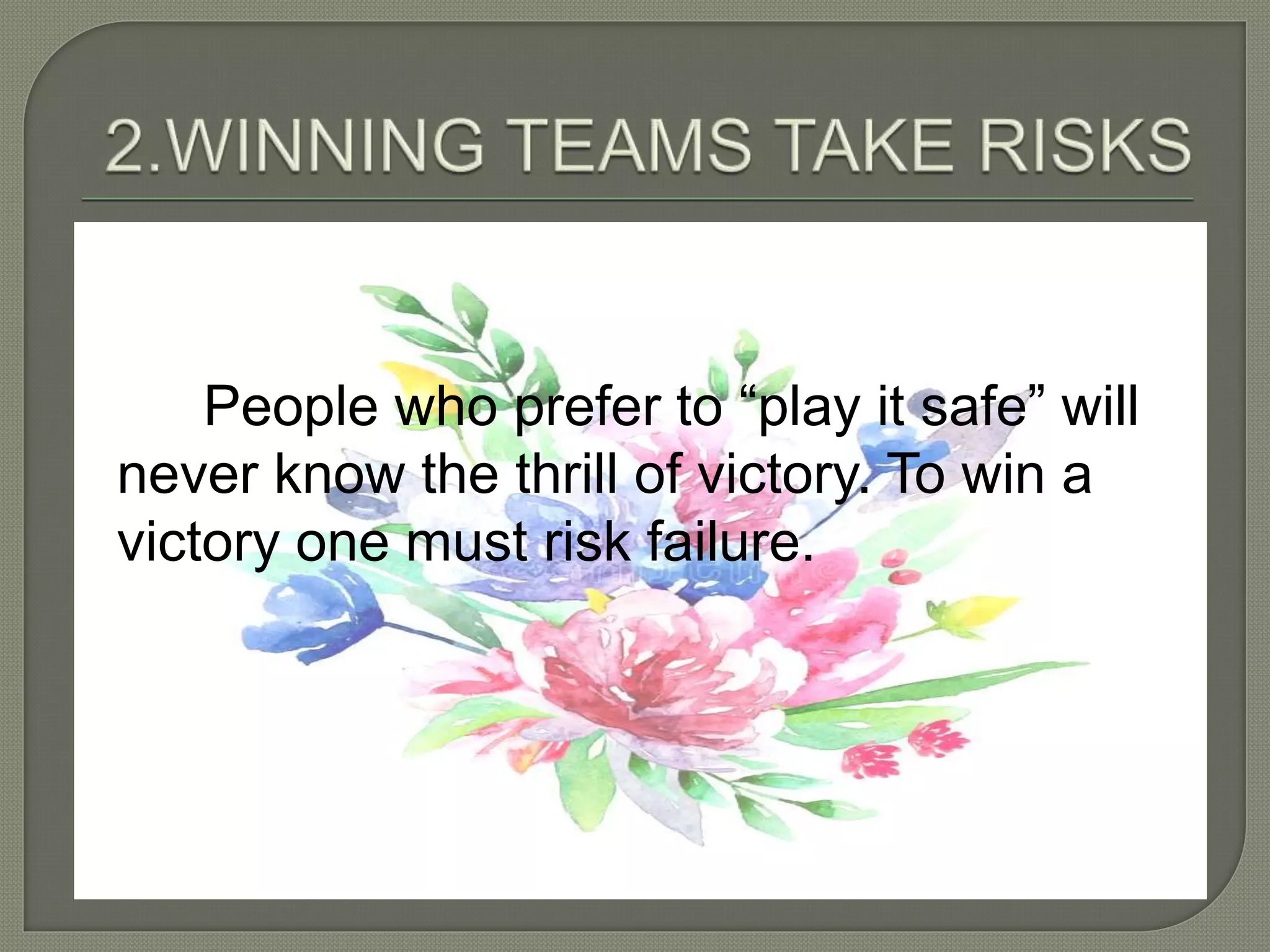 2.WINNING TEAMS TAKE RISKS

People who prefer to “play it safe” will never know the thrill of victory. To win a victory one must risk failure.